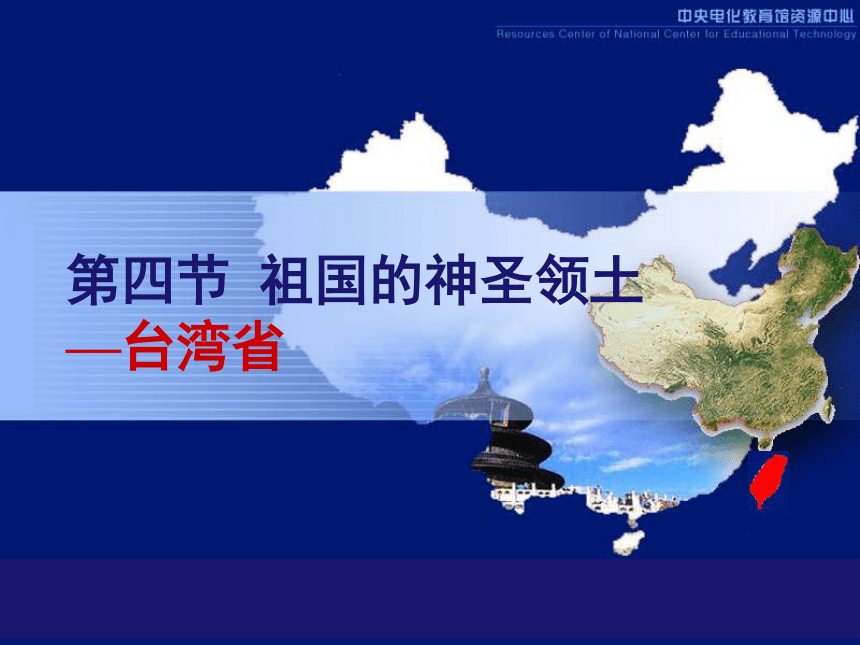 中央电化教育馆资源中心
Resources Center of National Center for Educational Technology

第四节 祖国的神圣领土
—台湾省